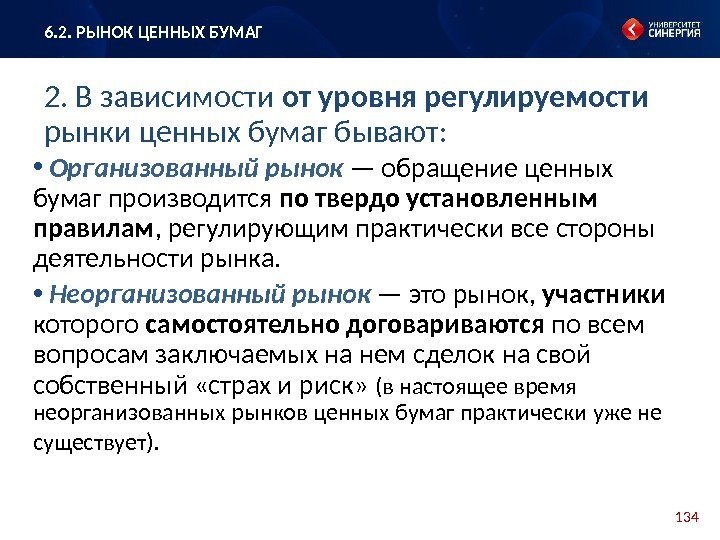 6.2. РЫНОК ЦЕННЫХ БУМАГ

УНИВЕРСИТЕТ СИНЕРГИЯ

2. В зависимости от уровня регулируемости рынки ценных бумаг бывают:

• Организованный рынок — обращение ценных бумаг производится по твердо установленным правилам, регулирующим практически все стороны деятельности рынка.

• Неорганизованный рынок — это рынок, участники которого самостоятельно договариваются по всем вопросам заключаемых на нем сделок на свой собственный «страх и риск» (в настоящее время неорганизованных рынков ценных бумаг практически уже не существует).

134